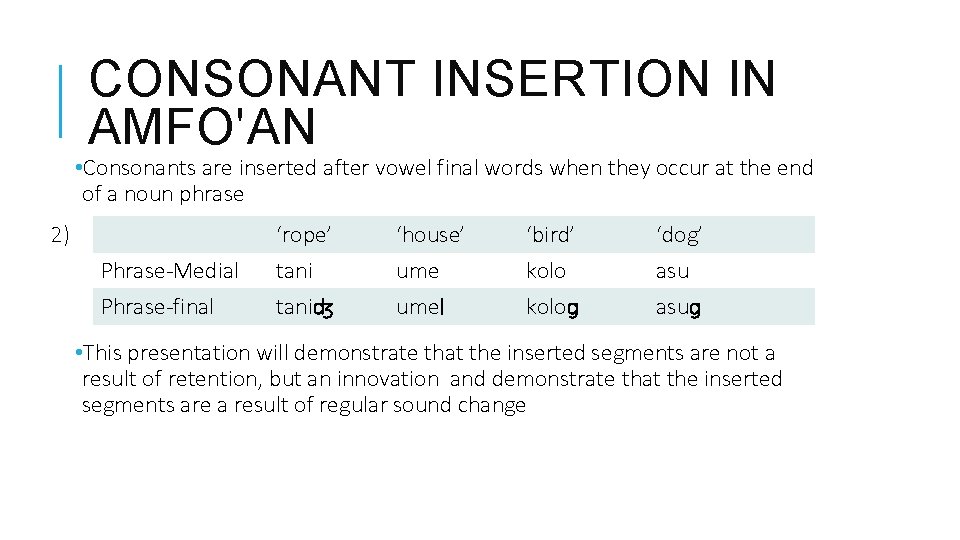 CONSONANT INSERTION IN AMFO'AN

•Consonants are inserted after vowel final words when they occur at the end of a noun phrase

2)

| | ‘rope’ | ‘house’ | ‘bird’ | ‘dog’ |
|---|---|---|---|---|
| Phrase-Medial | tani | ume | kolo | asu |
| Phrase-final | taniʤ | umel | kolog | asug |

•This presentation will demonstrate that the inserted segments are not a result of retention, but an innovation and demonstrate that the inserted segments are a result of regular sound change